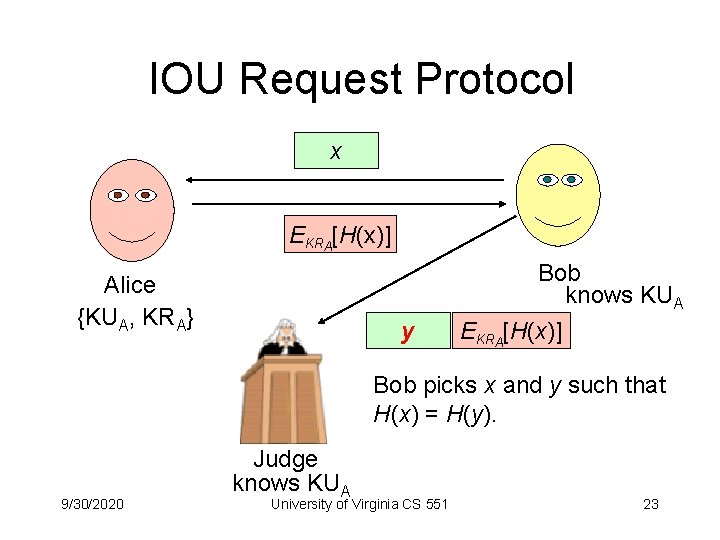 IOU Request Protocol

$x$

$E_{KR_A}[H(x)]$

Alice
$\{KU_A, KR_A\}$

Bob
knows $KU_A$

$y$

$E_{KR_A}[H(x)]$

Bob picks $x$ and $y$ such that $H(x) = H(y)$.

Judge
knows $KU_A$

9/30/2020

University of Virginia CS 551

23